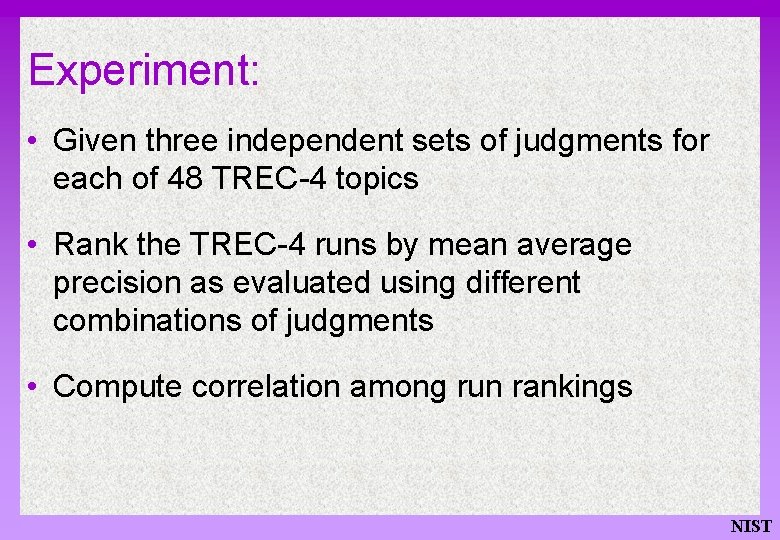 Experiment:

• Given three independent sets of judgments for each of 48 TREC-4 topics

• Rank the TREC-4 runs by mean average precision as evaluated using different combinations of judgments

• Compute correlation among run rankings

NIST